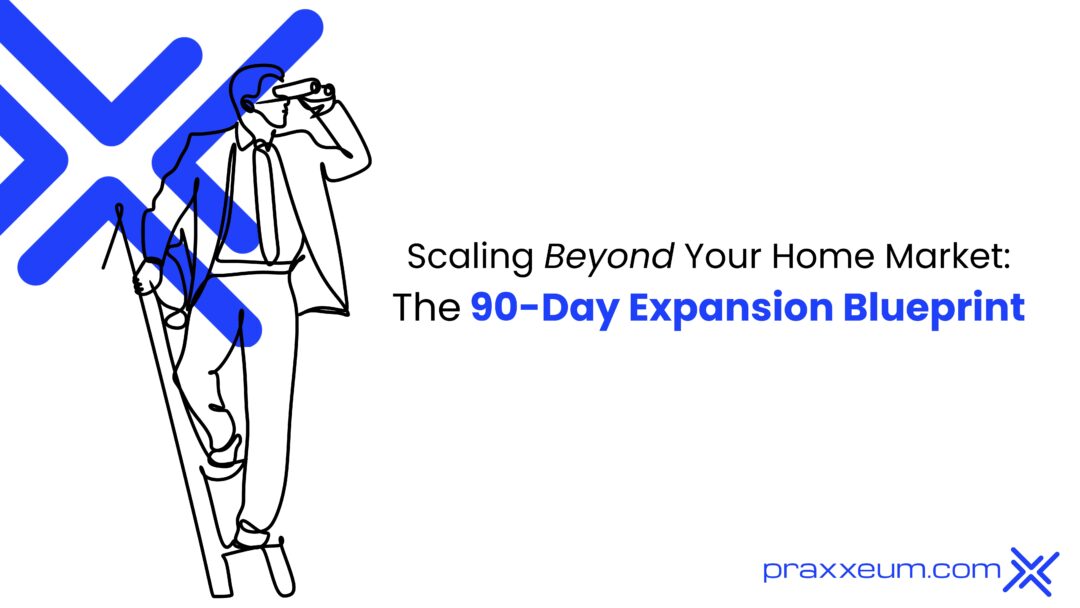 Scaling Beyond Your Home Market:
The 90-Day Expansion Blueprint

praxxeum.com